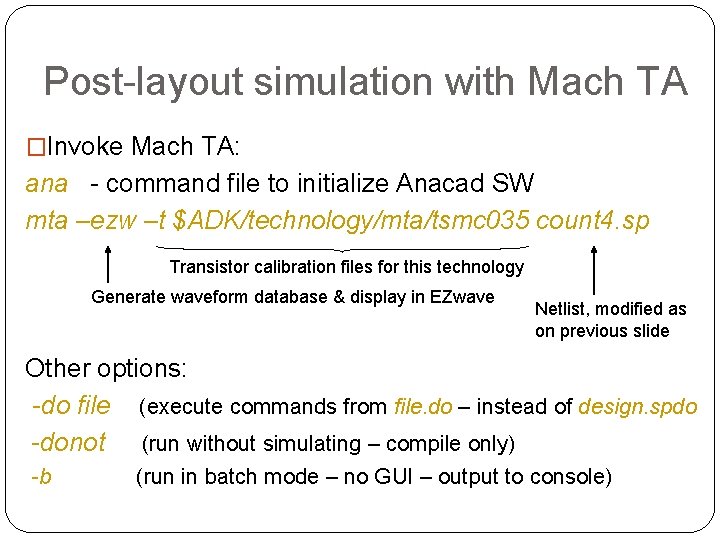 Post-layout simulation with Mach TA

□Invoke Mach TA:

ana - command file to initialize Anacad SW

mta –ezw –t \$ADK/technology/mta/tsmc035 count4.sp

Transistor calibration files for this technology

Generate waveform database & display in EZwave

Netlist, modified as on previous slide

Other options:

-do file (execute commands from file.do – instead of design.spdo

-donot (run without simulating – compile only)

-b (run in batch mode – no GUI – output to console)